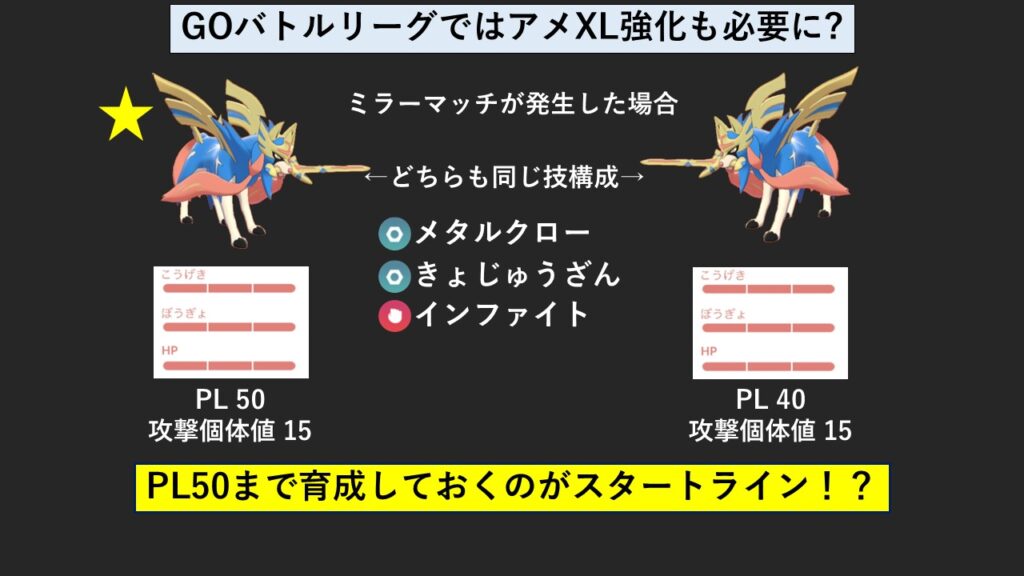 GOバトルリーグではアメXL強化も必要に?

ミラーマッチが発生した場合

←どちらも同じ技構成→

メタルクロー
きょじゅうざん
インファイト

こうげき
ぼうぎょ
HP

PL 50
攻撃個体値 15

こうげき
ぼうぎょ
HP

PL 40
攻撃個体値 15

PL50まで育成しておくのがスタートライン！？